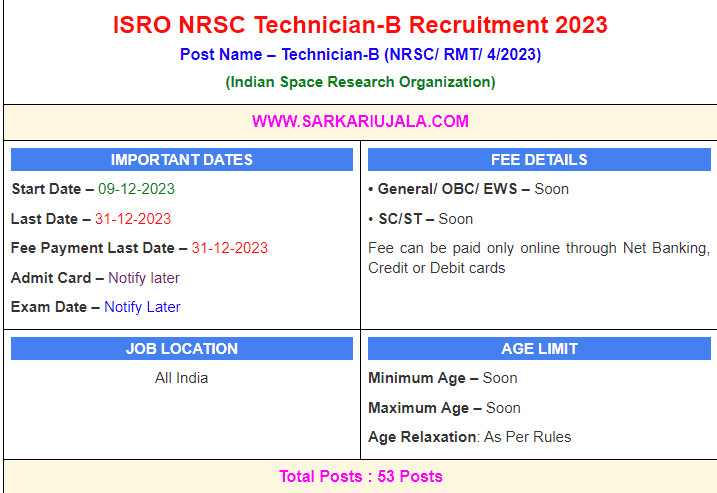 ISRO NRSC Technician-B Recruitment 2023

Post Name – Technician-B (NRSC/ RMT/ 4/2023)

(Indian Space Research Organization)

WWW.SARKARIUJALA.COM

IMPORTANT DATES

Start Date – 09-12-2023

Last Date – 31-12-2023

Fee Payment Last Date – 31-12-2023

Admit Card – Notify later

Exam Date – Notify Later

FEE DETAILS

• General/ OBC/ EWS – Soon

• SC/ST – Soon

Fee can be paid only online through Net Banking, Credit or Debit cards

JOB LOCATION

All India

AGE LIMIT

Minimum Age – Soon

Maximum Age – Soon

Age Relaxation: As Per Rules

Total Posts : 53 Posts